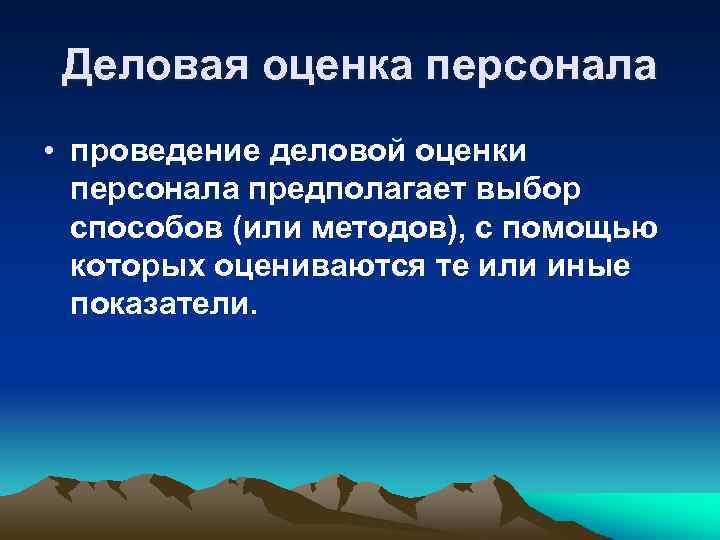 Деловая оценка персонала

• проведение деловой оценки персонала предполагает выбор способов (или методов), с помощью которых оцениваются те или иные показатели.